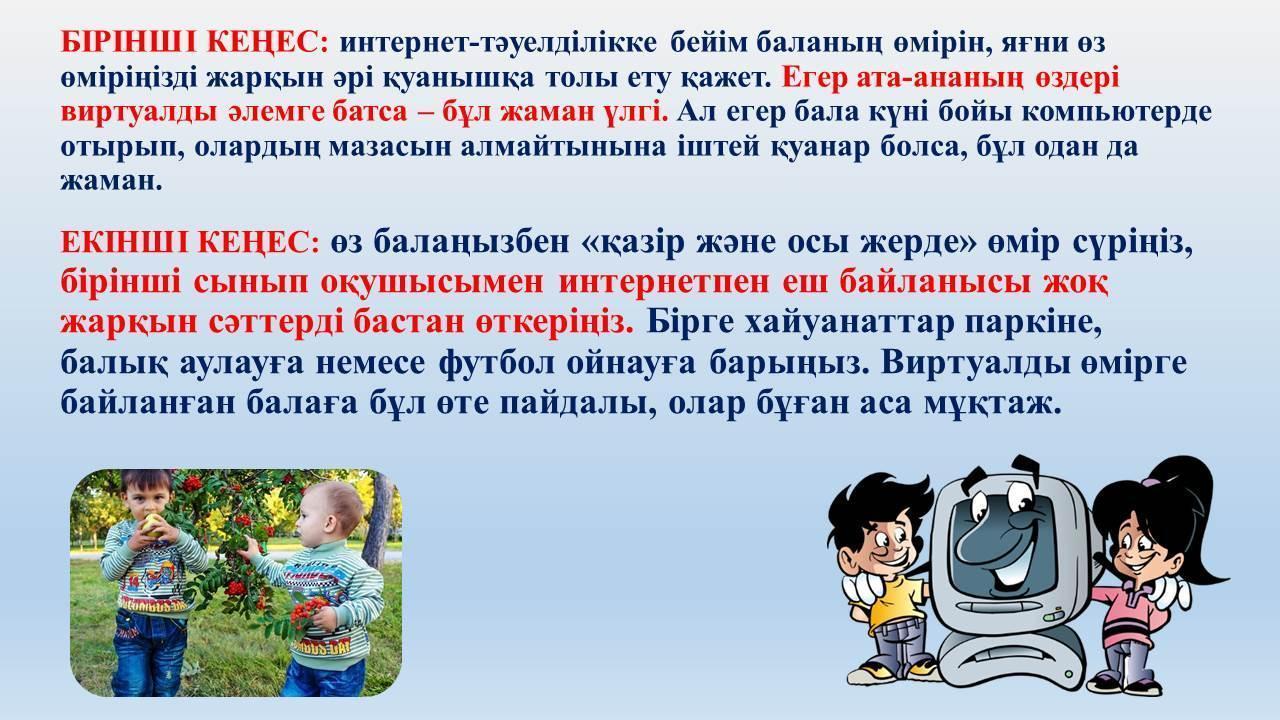 БІРІНШІ КЕҢЕС: интернет-тәуелділікке бейім баланың өмірін, яғни өз өміріңізді жарқын әрі қуанышқа толы ету қажет. Егер ата-ананың өздері виртуалды әлемге батса – бұл жаман үлгі. Ал егер бала күні бойы компьютерде отырып, олардың мазасын алмайтынына іштей қуанар болса, бұл одан да жаман.

ЕКІНШІ КЕҢЕС: өз балаңызбен «қазір және осы жерде» өмір сүріңіз, бірінші сынып оқушысымен интернетпен еш байланысы жоқ жарқын сәттерді бастан өткеріңіз. Бірге хайуанаттар паркіне, балық аулауға немесе футбол ойнауға барыңыз. Виртуалды өмірге байланған балаға бұл өте пайдалы, олар бұған аса мұқтаж.